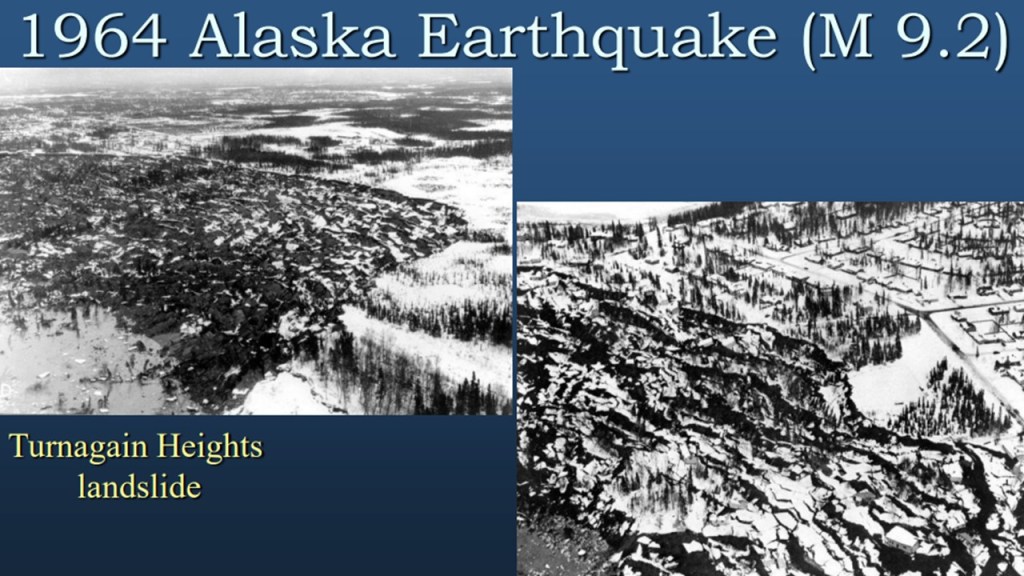 1964 Alaska Earthquake (M 9.2)

Turnagain Heights landslide